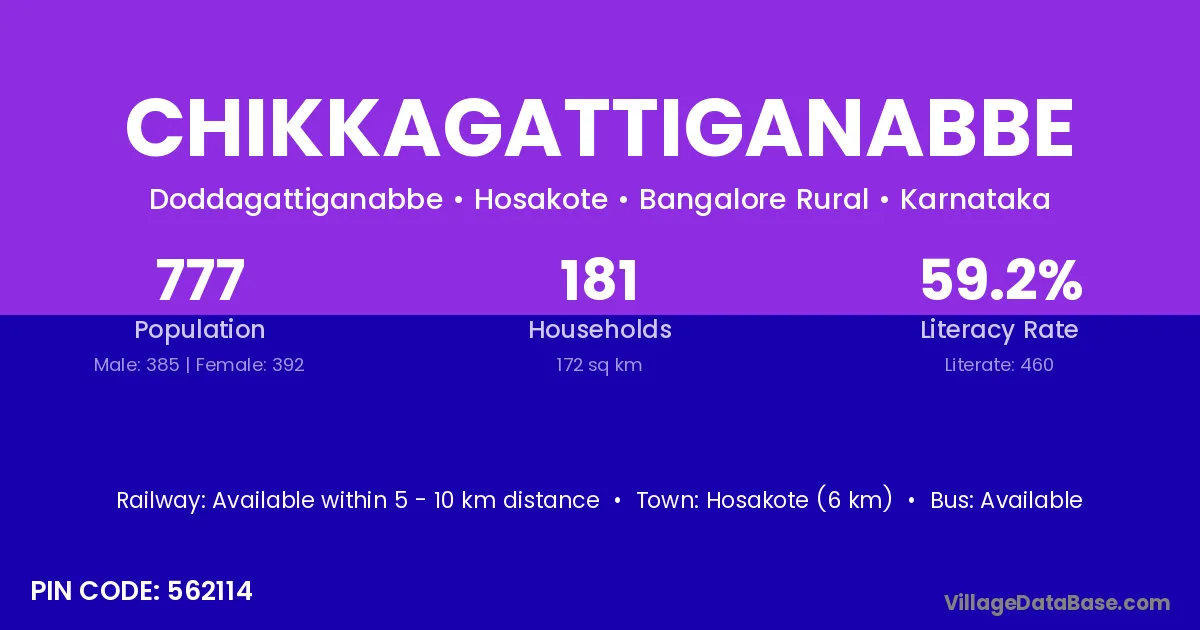 CHIKKAGATTIGANABBE

Doddagattiganabbe • Hosakote • Bangalore Rural • Karnataka

777
Population
Male: 385 | Female: 392

181
Households
172 sq km

59.2%
Literacy Rate
Literate: 460

Railway: Available within 5 - 10 km distance • Town: Hosakote (6 km) • Bus: Available

PIN CODE: 562114

VillageDataBase.com